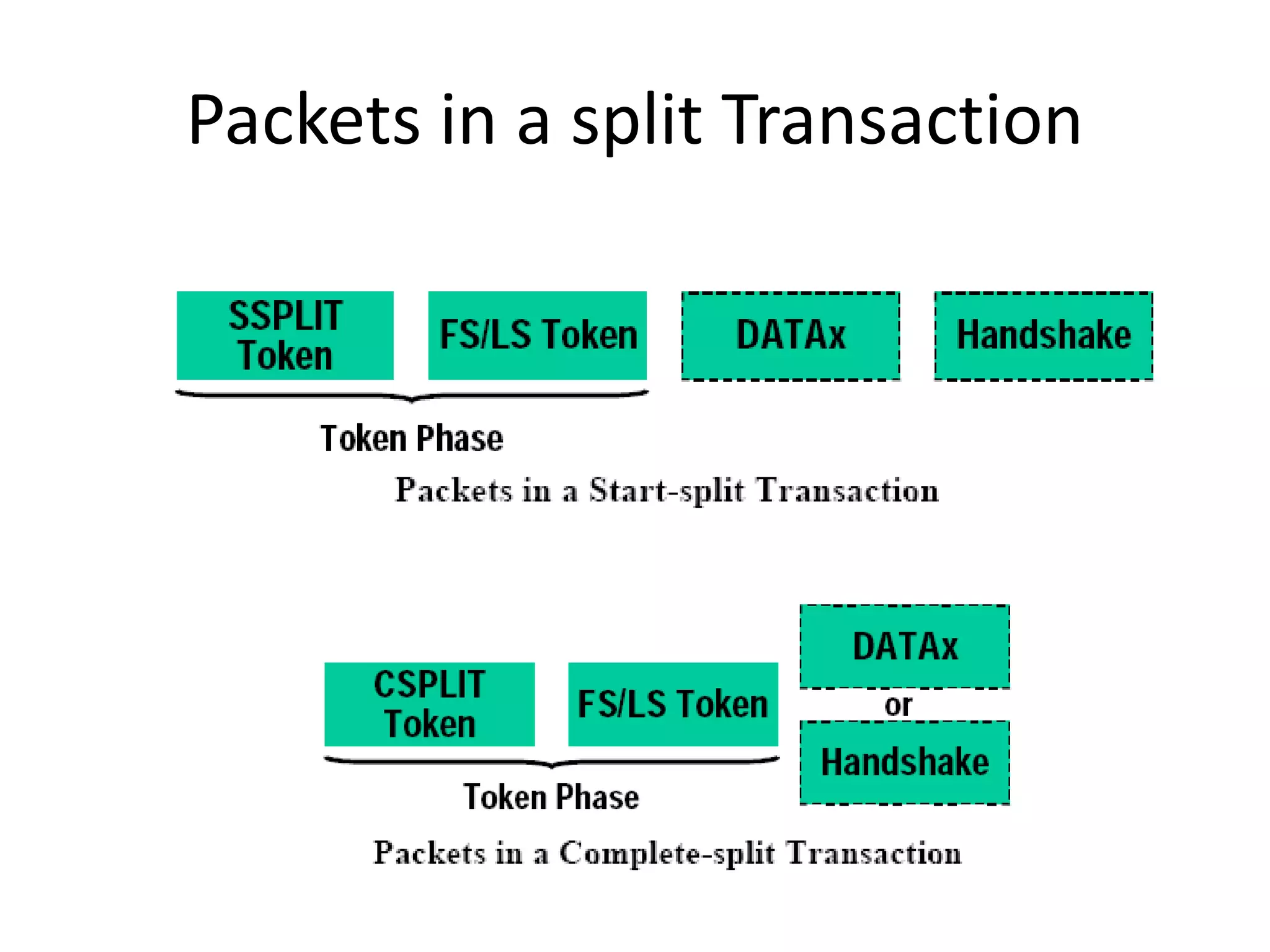 Packets in a split Transaction

SSPLIT Token

FS/LS Token

DATAx

Handshake

Token Phase

Packets in a Start-split Transaction

CSPLIT Token

FS/LS Token

DATAx

or

Handshake

Token Phase

Packets in a Complete-split Transaction